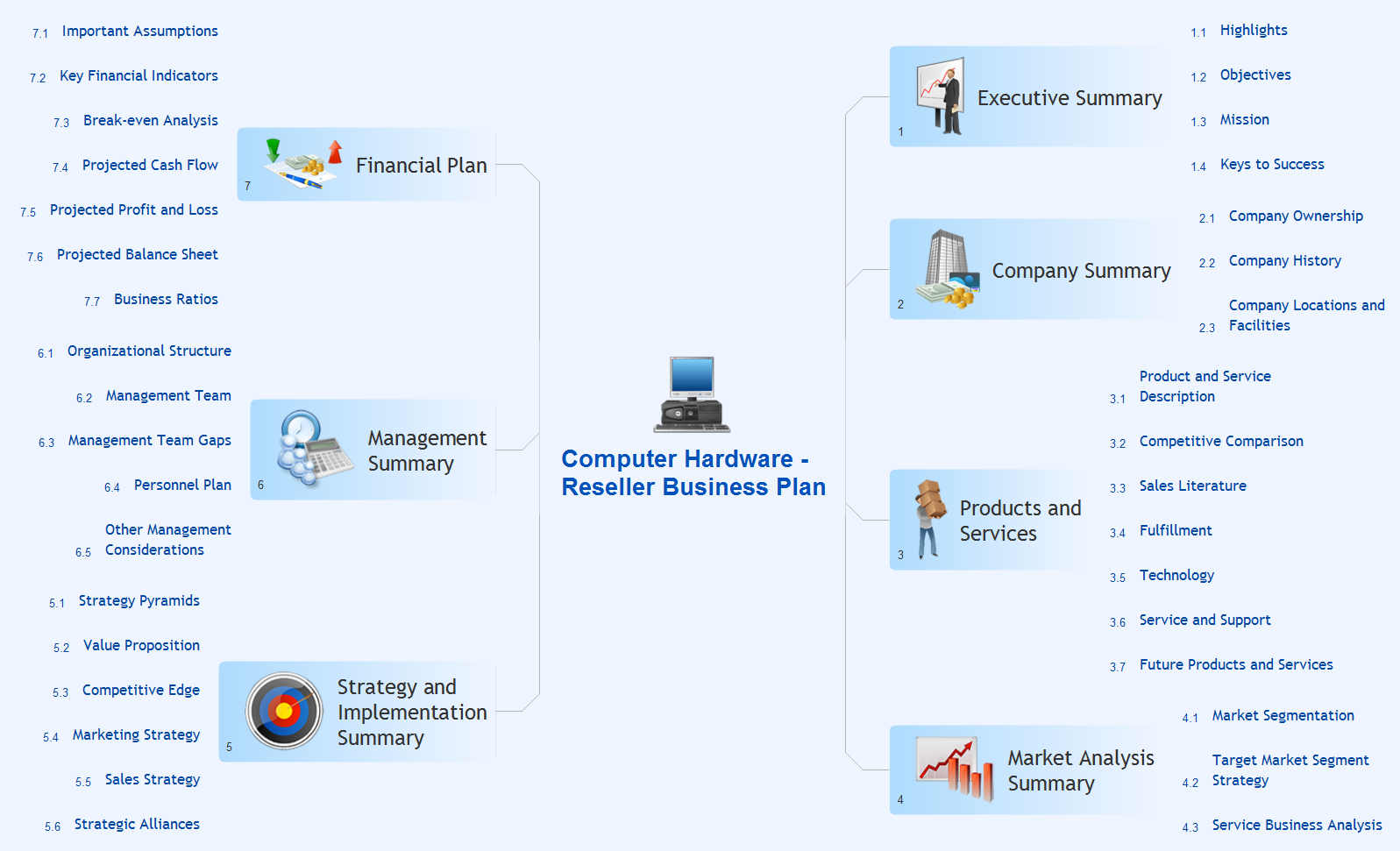 Computer Hardware - Reseller Business Plan

Executive Summary
1

1.1 Highlights

1.2 Objectives

1.3 Mission

1.4 Keys to Success

Company Summary
2

2.1 Company Ownership

2.2 Company History

2.3 Company Locations and Facilities

Products and Services
3

3.1 Product and Service Description

3.2 Competitive Comparison

3.3 Sales Literature

3.4 Fulfillment

3.5 Technology

3.6 Service and Support

3.7 Future Products and Services

Market Analysis Summary
4

4.1 Market Segmentation

4.2 Target Market Segment Strategy

4.3 Service Business Analysis

Strategy and Implementation Summary
5

5.1 Strategy Pyramids

5.2 Value Proposition

5.3 Competitive Edge

5.4 Marketing Strategy

5.5 Sales Strategy

5.6 Strategic Alliances

Management Summary
6

6.1 Organizational Structure

6.2 Management Team

6.3 Management Team Gaps

6.4 Personnel Plan

6.5 Other Management Considerations

Financial Plan
7

7.1 Important Assumptions

7.2 Key Financial Indicators

7.3 Break-even Analysis

7.4 Projected Cash Flow

7.5 Projected Profit and Loss

7.6 Projected Balance Sheet

7.7 Business Ratios